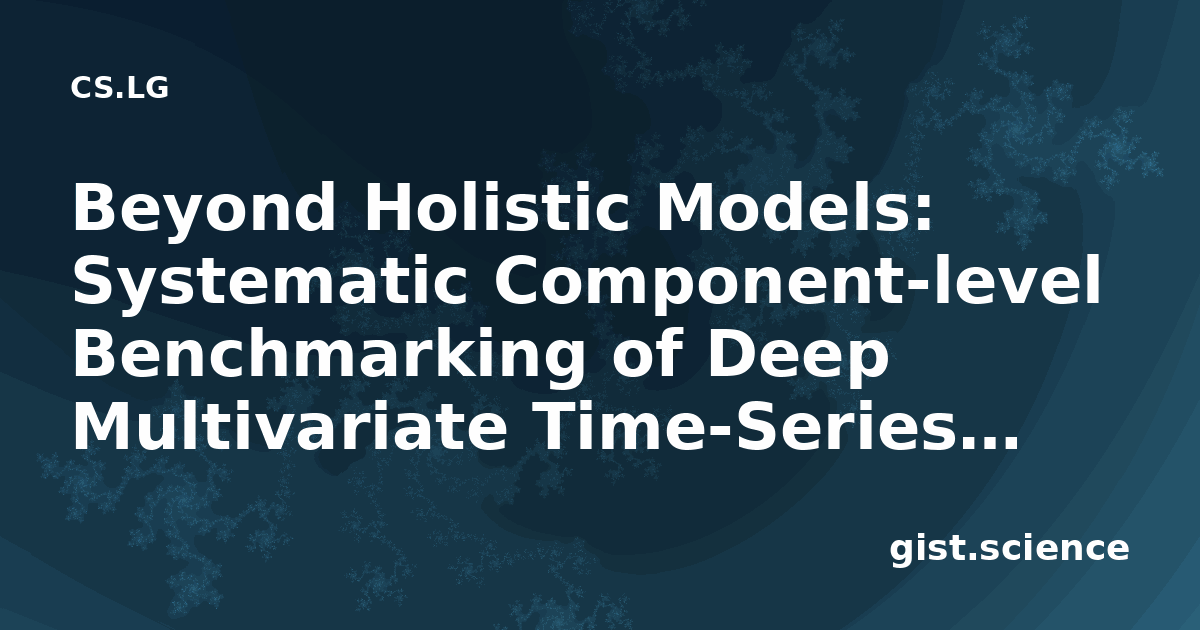 CS.LG

Beyond Holistic Models: Systematic Component-level Benchmarking of Deep Multivariate Time-Series...

gist.science